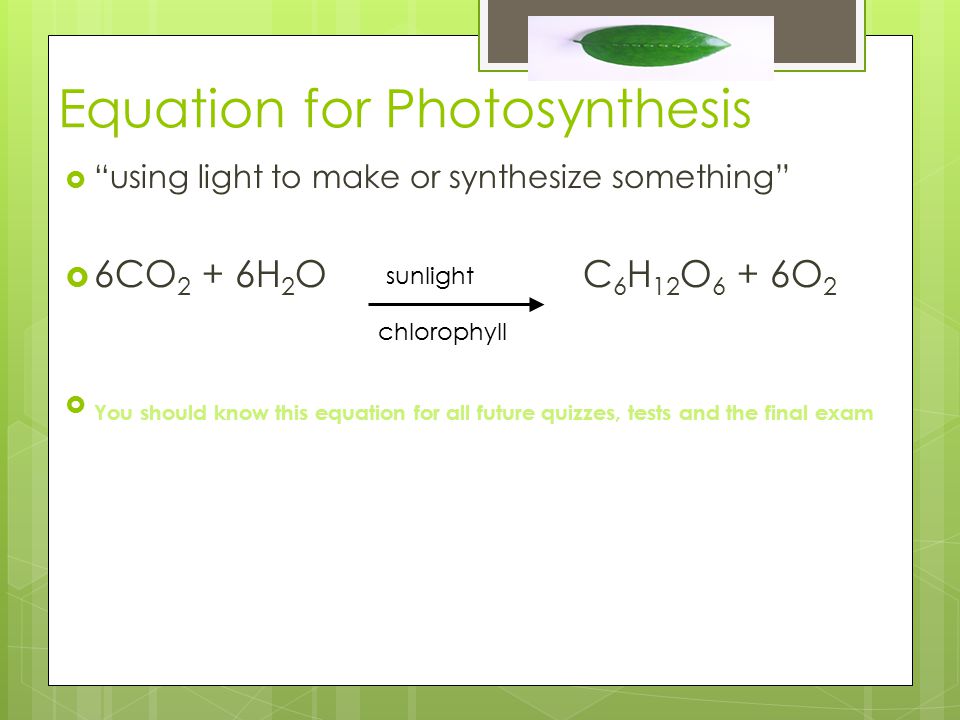 Equation for Photosynthesis

“using light to make or synthesize something”

$6CO_2 + 6H_2O \xrightarrow[\text{chlorophyll}]{\text{sunlight}} C_6H_{12}O_6 + 6O_2$

You should know this equation for all future quizzes, tests and the final exam